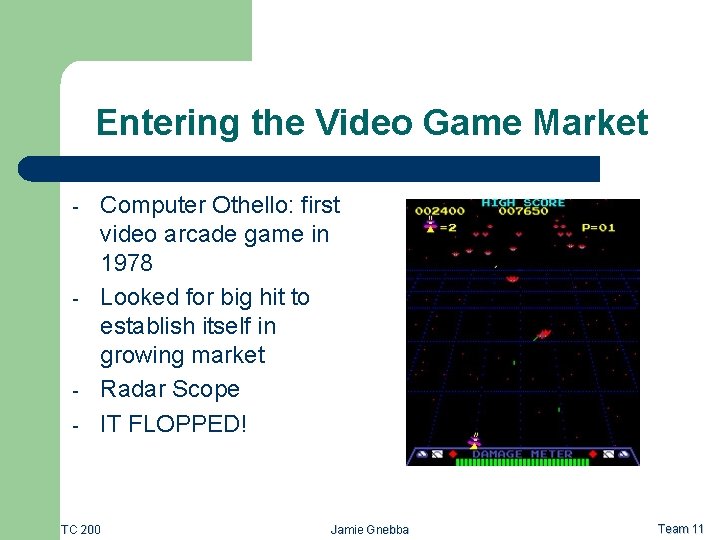 Entering the Video Game Market

- Computer Othello: first video arcade game in 1978
- Looked for big hit to establish itself in growing market
- Radar Scope
- IT FLOPPED!

HIGH SCORE
002400 007650
=2 P=01
DAMAGE METER

TC 200
Jamie Gnebba
Team 11